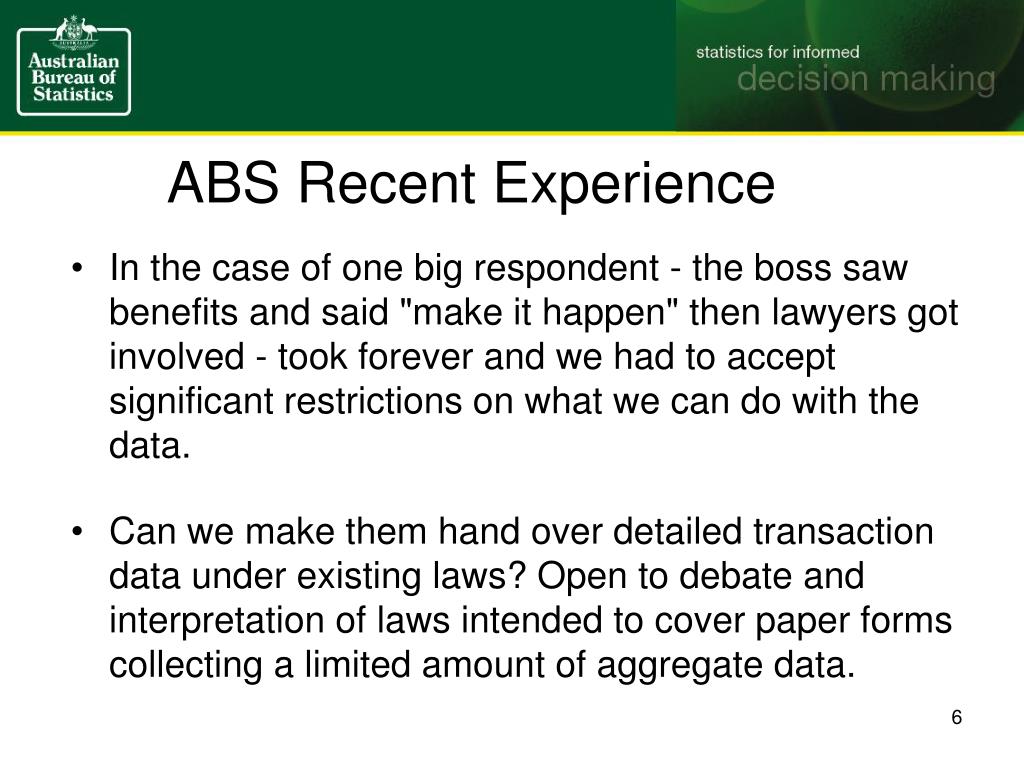 Australian Bureau of Statistics

statistics for informed
decision making

ABS Recent Experience

• In the case of one big respondent - the boss saw benefits and said "make it happen" then lawyers got involved - took forever and we had to accept significant restrictions on what we can do with the data.

• Can we make them hand over detailed transaction data under existing laws? Open to debate and interpretation of laws intended to cover paper forms collecting a limited amount of aggregate data.

6